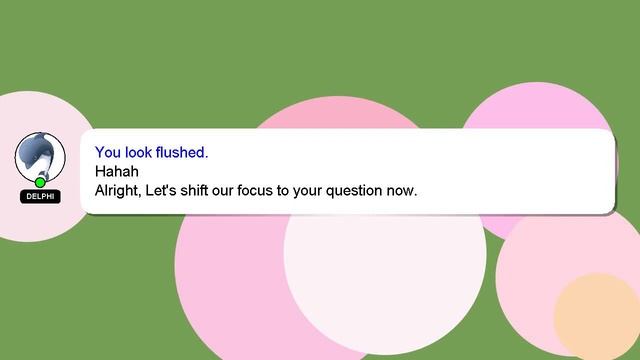 DELPHI

You look flushed.
Hahah
Alright, Let's shift our focus to your question now.